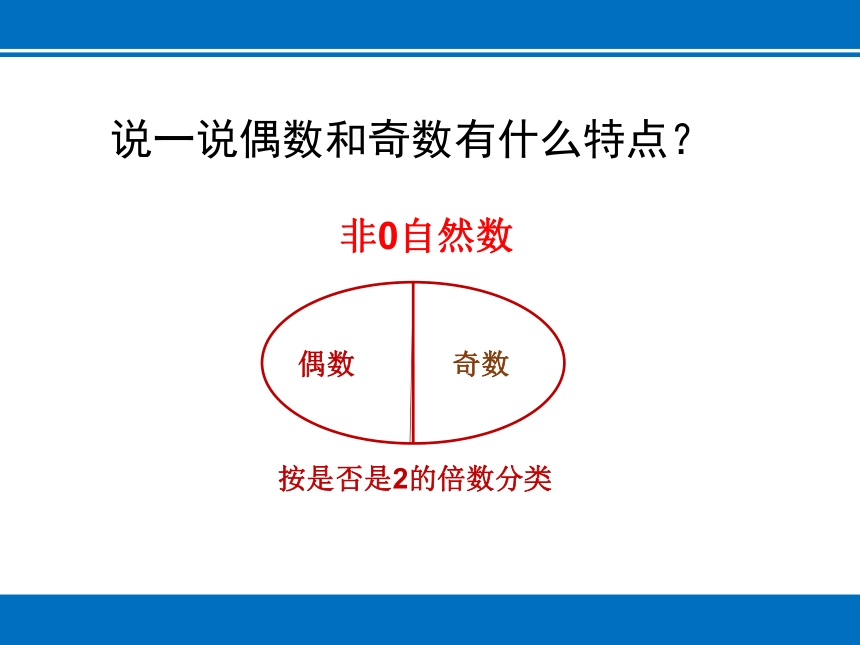 说一说偶数和奇数有什么特点？

非0自然数

偶数

奇数

按是否是2的倍数分类